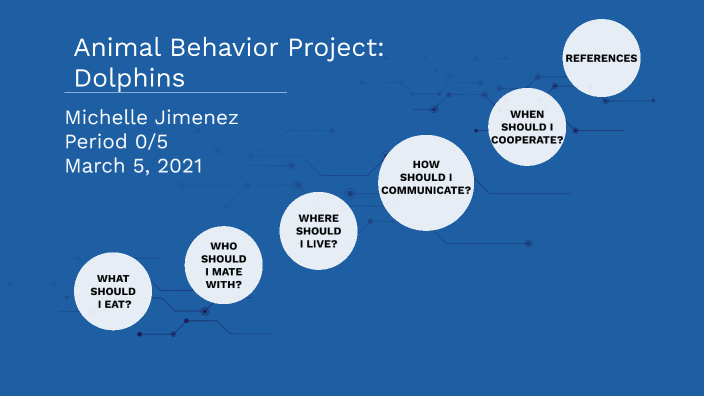 Animal Behavior Project: Dolphins

Michelle Jimenez
Period 0/5
March 5, 2021

WHAT SHOULD I EAT?

WHO SHOULD I MATE WITH?

WHERE SHOULD I LIVE?

HOW SHOULD I COMMUNICATE?

WHEN SHOULD I COOPERATE?

REFERENCES